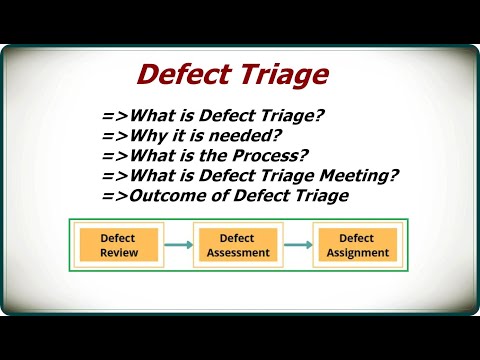 Defect Triage

=>What is Defect Triage?
=>Why it is needed?
=>What is the Process?
=>What is Defect Triage Meeting?
=>Outcome of Defect Triage

Defect Review

Defect Assessment

Defect Assignment